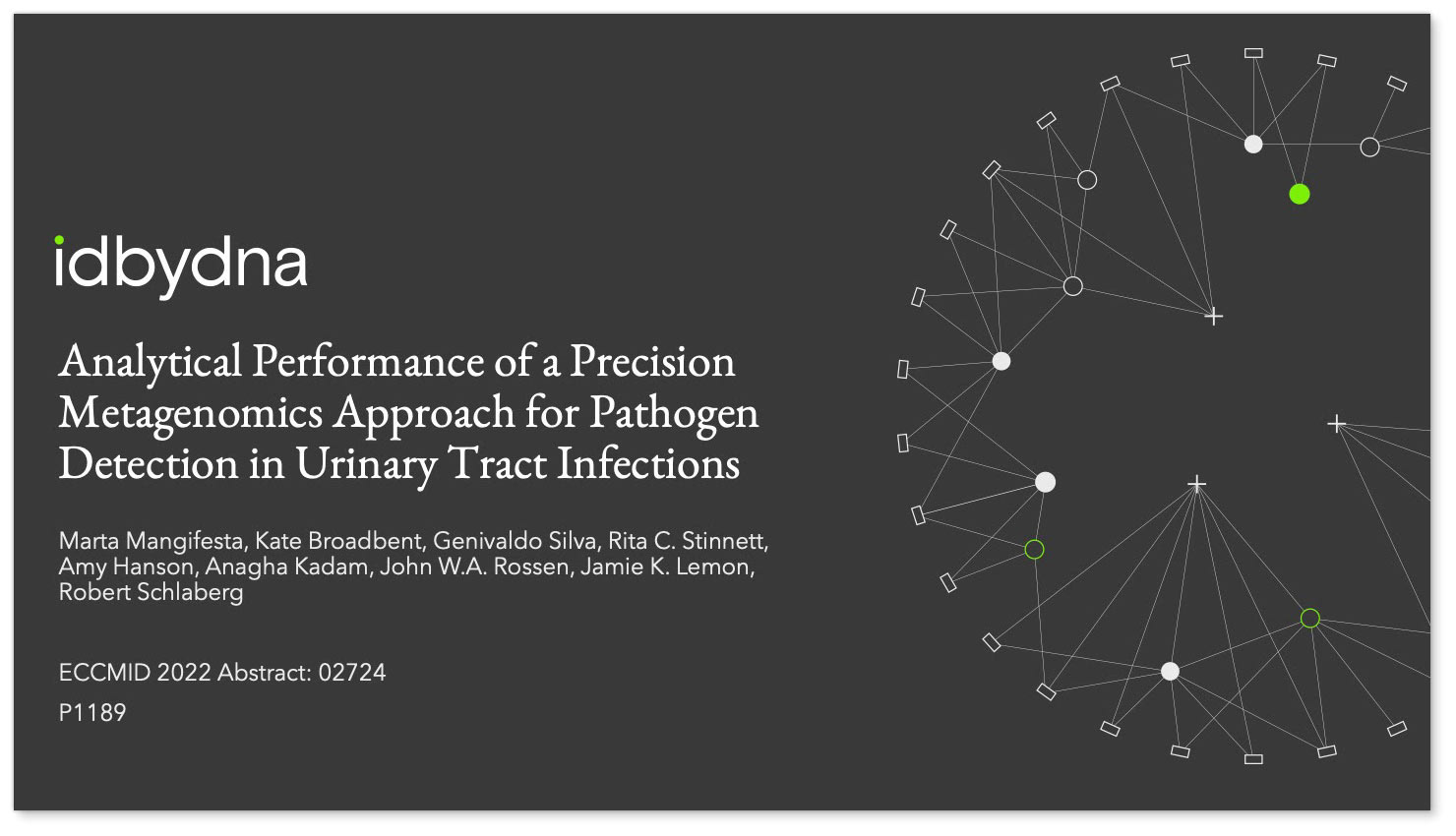 idbydna

Analytical Performance of a Precision Metagenomics Approach for Pathogen Detection in Urinary Tract Infections

Marta Mangifesta, Kate Broadbent, Genivaldo Silva, Rita C. Stinnett, Amy Hanson, Anagha Kadam, John W.A. Rossen, Jamie K. Lemon, Robert Schlaberg

ECCMID 2022 Abstract: 02724

P1189